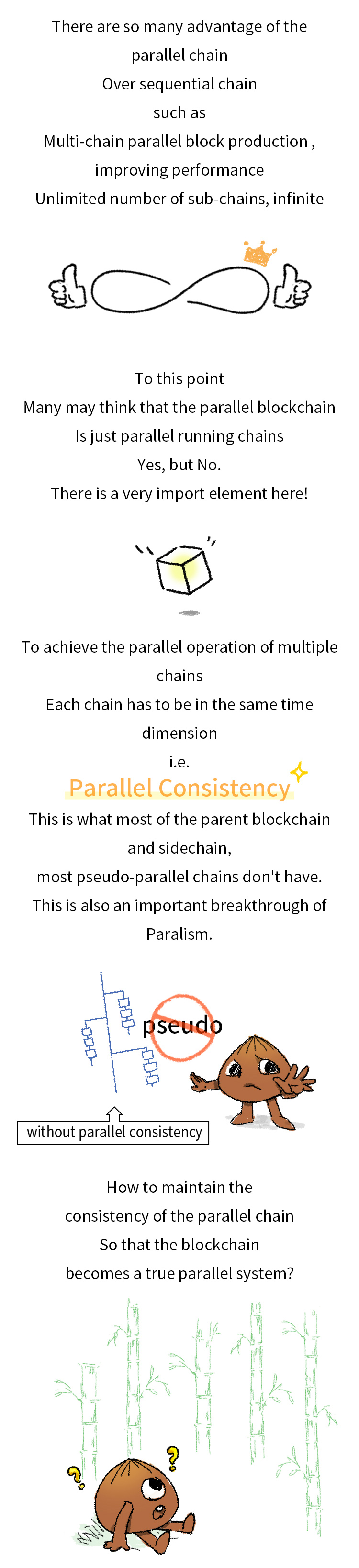 There are so many advantage of the parallel chain
Over sequential chain
such as
Multi-chain parallel block production ,
improving performance
Unlimited number of sub-chains, infinite

To this point
Many may think that the parallel blockchain
Is just parallel running chains
Yes, but No.
There is a very import element here!

To achieve the parallel operation of multiple chains
Each chain has to be in the same time dimension
i.e.
Parallel Consistency
This is what most of the parent blockchain and sidechain,
most pseudo-parallel chains don't have.
This is also an important breakthrough of Paralism.

pseudo

without parallel consistency

How to maintain the
consistency of the parallel chain
So that the blockchain
becomes a true parallel system?

?

?